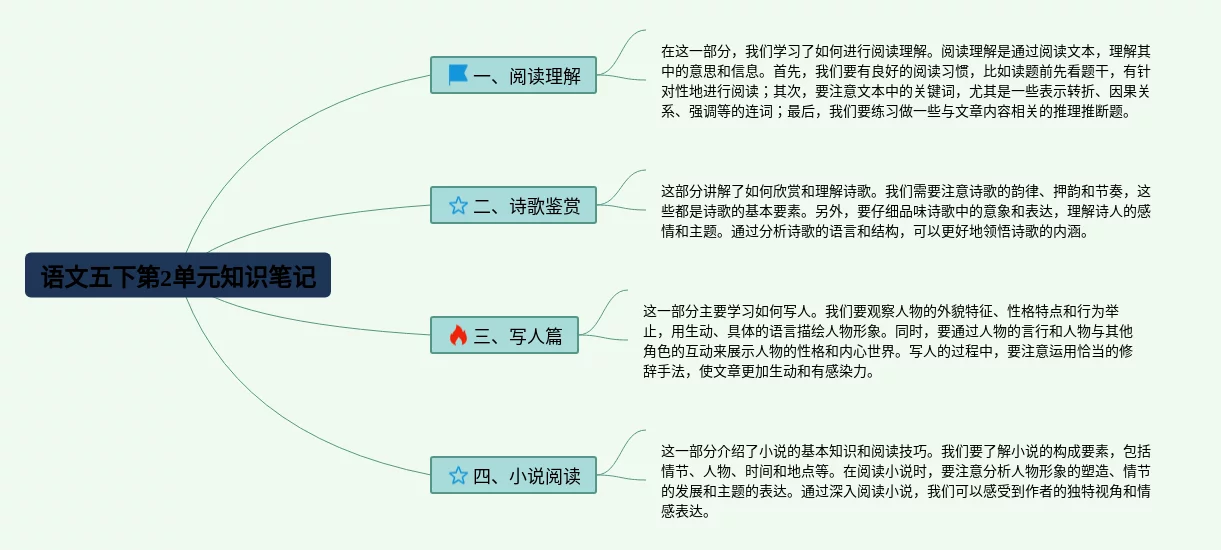 语文五下第2单元知识笔记

一、阅读理解

在这一部分，我们学习了如何进行阅读理解。阅读理解是通过阅读文本，理解其中的意思和信息。首先，我们要有良好的阅读习惯，比如读题前先看题干，有针对性地进行阅读；其次，要注意文本中的关键词，尤其是一些表示转折、因果关系、强调等的连词；最后，我们要练习做一些与文章内容相关的推理推断题。

二、诗歌鉴赏

这部分讲解了如何欣赏和理解诗歌。我们需要注意诗歌的韵律、押韵和节奏，这些都是诗歌的基本要素。另外，要仔细品味诗歌中的意象和表达，理解诗人的感情和主题。通过分析诗歌的语言和结构，可以更好地领悟诗歌的内涵。

三、写人篇

这一部分主要学习如何写人。我们要观察人物的外貌特征、性格特点和行为举止，用生动、具体的语言描绘人物形象。同时，要通过人物的言行和人物与其他角色的互动来展示人物的性格和内心世界。写人的过程中，要注意运用恰当的修辞手法，使文章更加生动和有感染力。

四、小说阅读

这一部分介绍了小说的基本知识和阅读技巧。我们要了解小说的构成要素，包括情节、人物、时间和地点等。在阅读小说时，要注意分析人物形象的塑造、情节的发展和主题的表达。通过深入阅读小说，我们可以感受到作者的独特视角和情感表达。